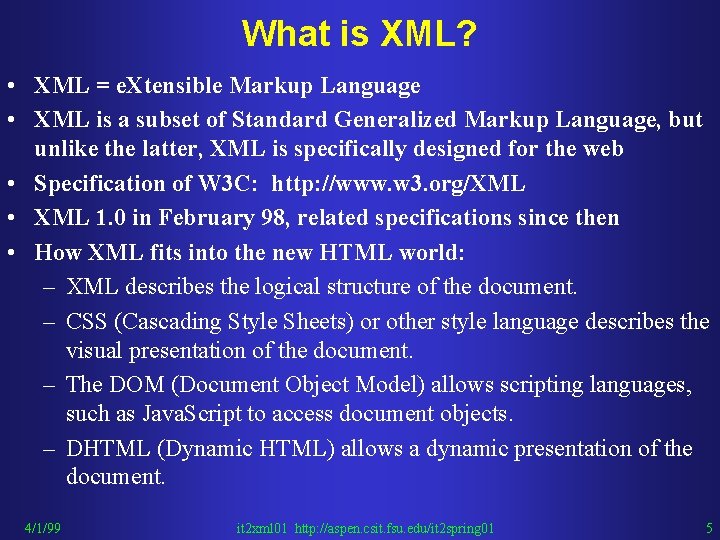 What is XML?

• XML = eXtensible Markup Language
• XML is a subset of Standard Generalized Markup Language, but unlike the latter, XML is specifically designed for the web
• Specification of W3C: http://www.w3.org/XML
• XML 1.0 in February 98, related specifications since then
• How XML fits into the new HTML world:
– XML describes the logical structure of the document.
– CSS (Cascading Style Sheets) or other style language describes the visual presentation of the document.
– The DOM (Document Object Model) allows scripting languages, such as JavaScript to access document objects.
– DHTML (Dynamic HTML) allows a dynamic presentation of the document.

4/1/99 it2xml01 http://aspen.csit.fsu.edu/it2spring01 5